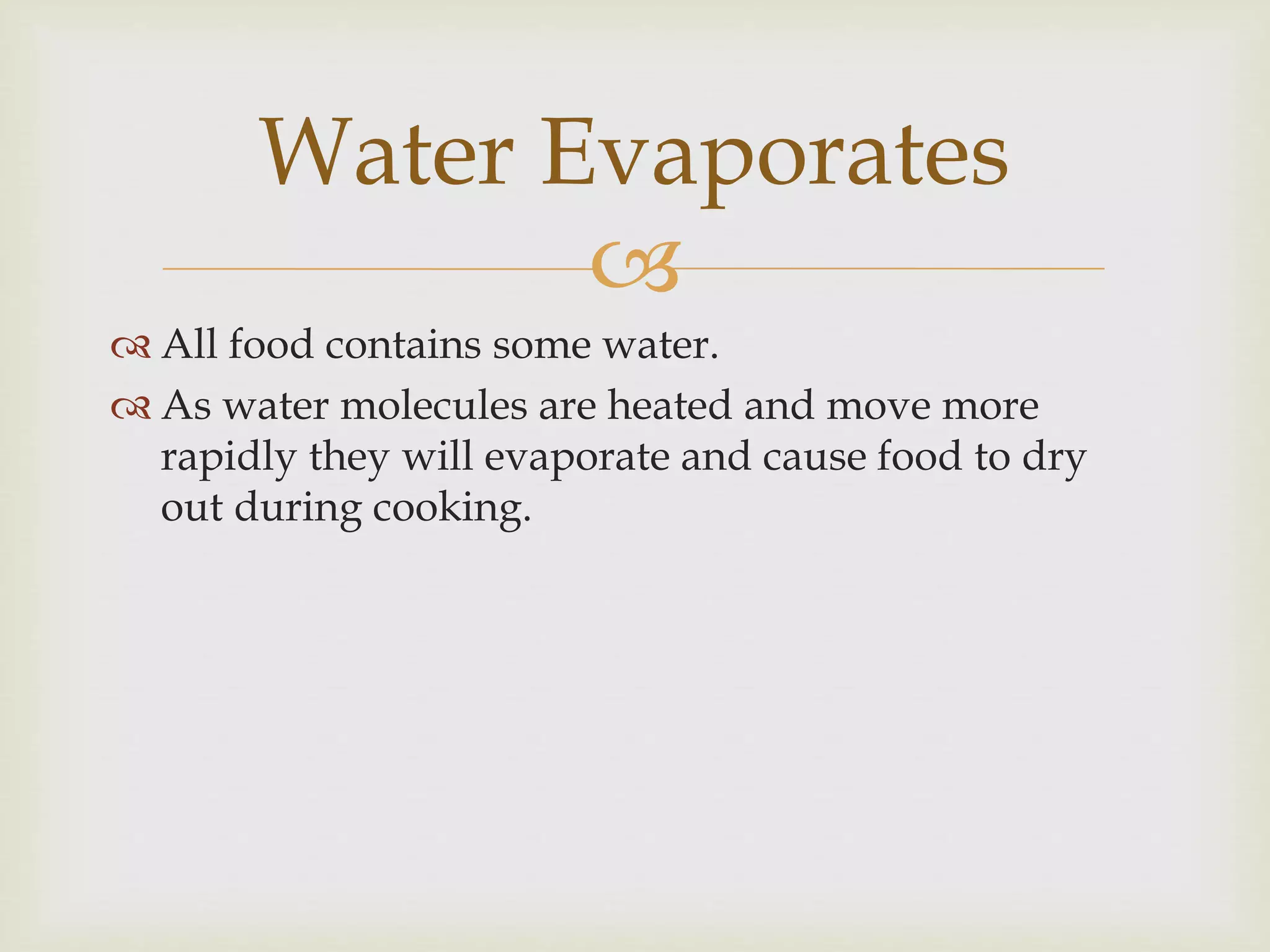 Water Evaporates

All food contains some water.

As water molecules are heated and move more rapidly they will evaporate and cause food to dry out during cooking.